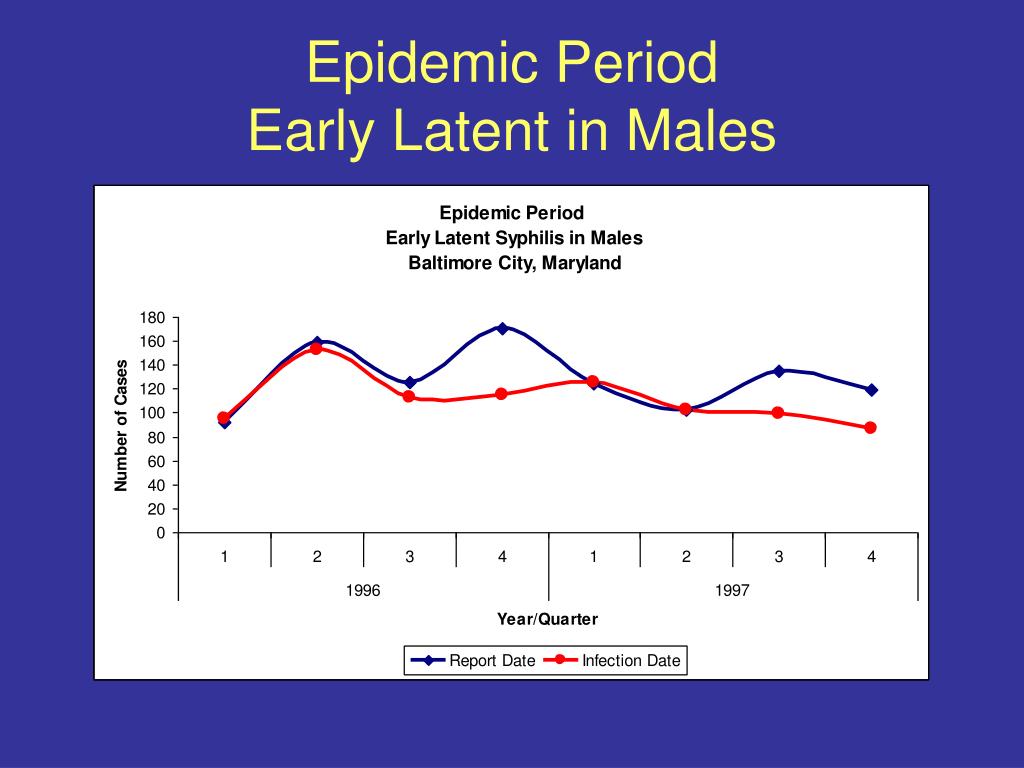 Epidemic Period
Early Latent in Males

Epidemic Period
Early Latent Syphilis in Males
Baltimore City, Maryland

Number of Cases

180
160
140
120
100
80
60
40
20
0

1 2 3 4 1 2 3 4
1996 1997

Year/Quarter

Report Date Infection Date